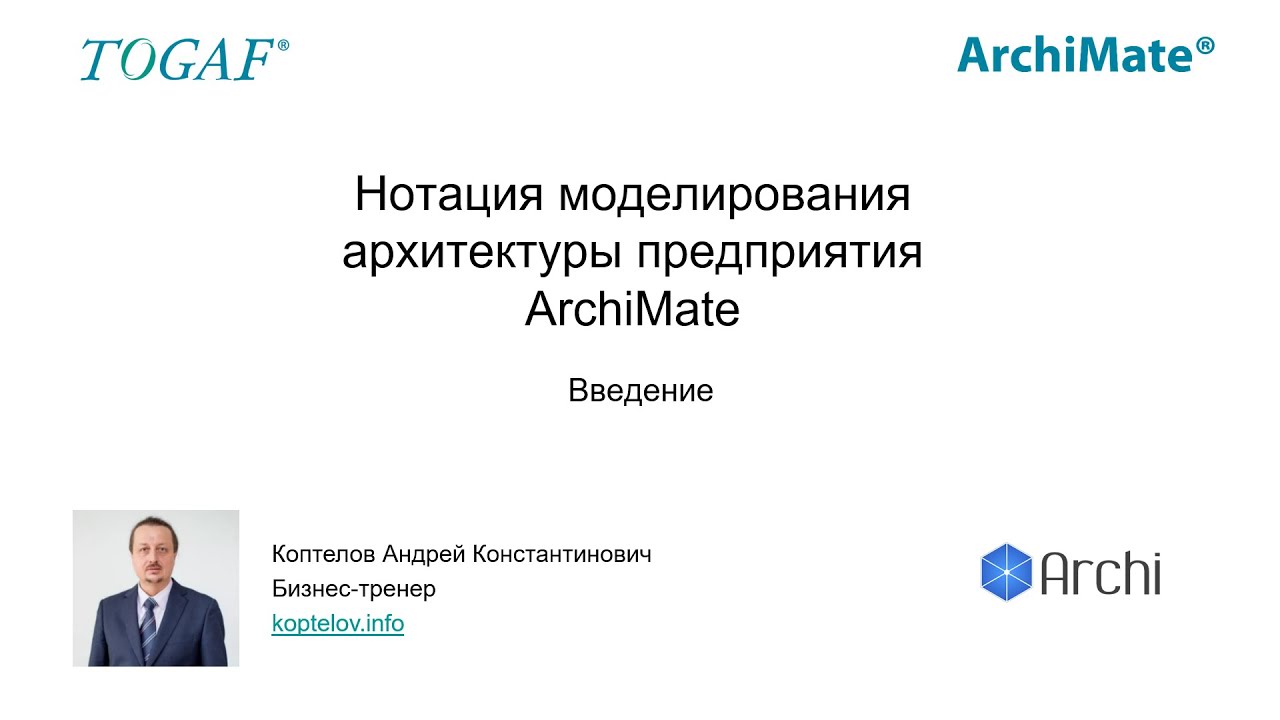 TOGAF®

ArchiMate®

Нотация моделирования архитектуры предприятия ArchiMate

Введение

Коптелов Андрей Константинович
Бизнес-тренер
koptelov.info

Archi